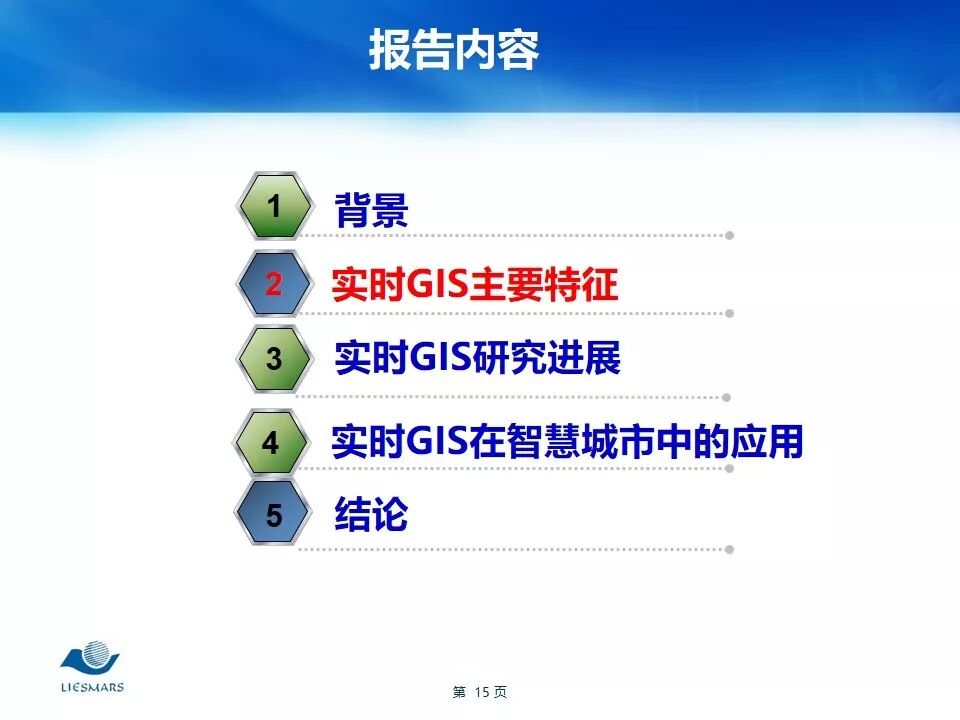 报告内容

1 背景

2 实时GIS主要特征

3 实时GIS研究进展

4 实时GIS在智慧城市中的应用

5 结论

LIESMARS

第 15 页